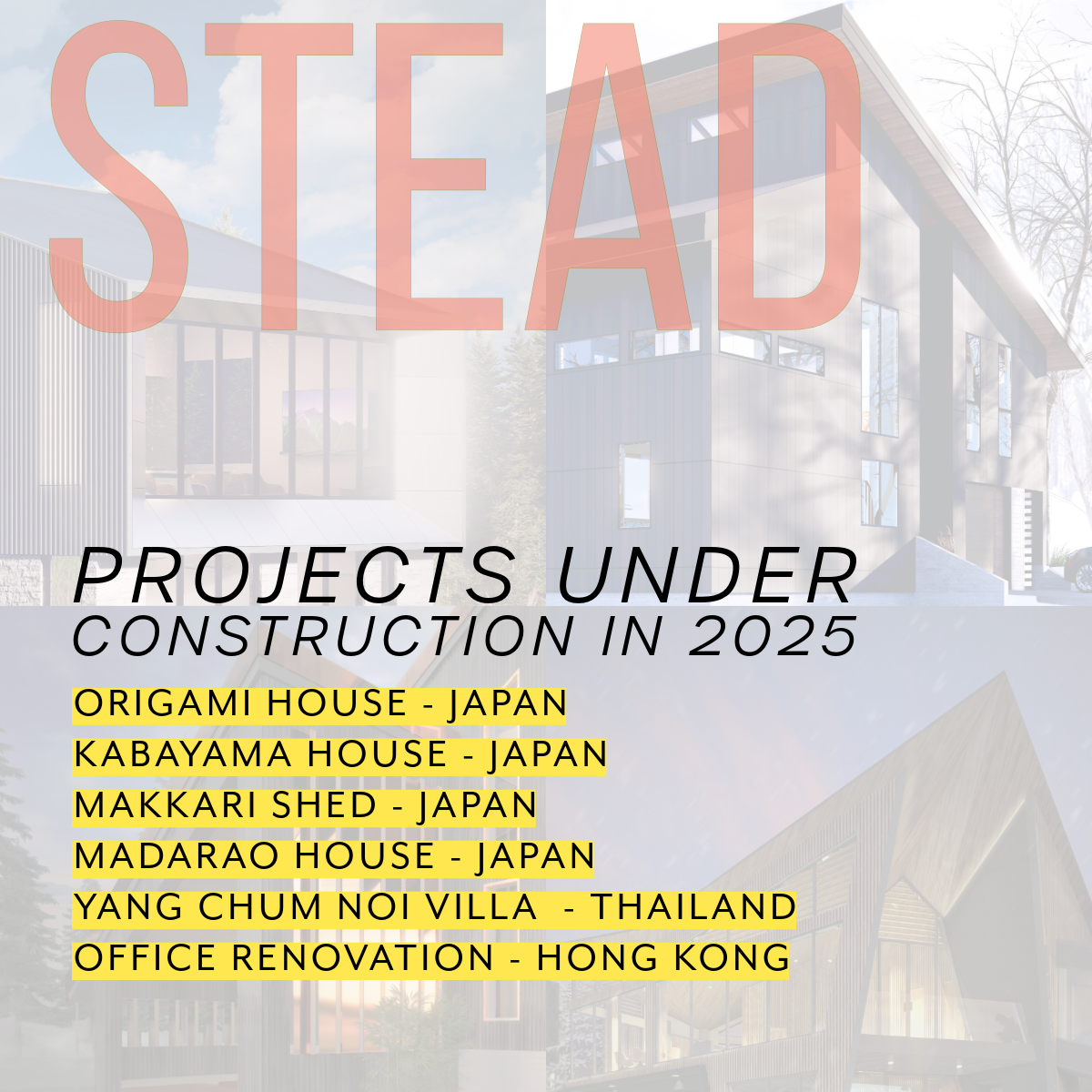 STEAD

PROJECTS UNDER
CONSTRUCTION IN 2025

ORIGAMI HOUSE - JAPAN
KABAYAMA HOUSE - JAPAN
MAKKARI SHED - JAPAN
MADARAO HOUSE - JAPAN
YANG CHUM NOI VILLA - THAILAND
OFFICE RENOVATION - HONG KONG